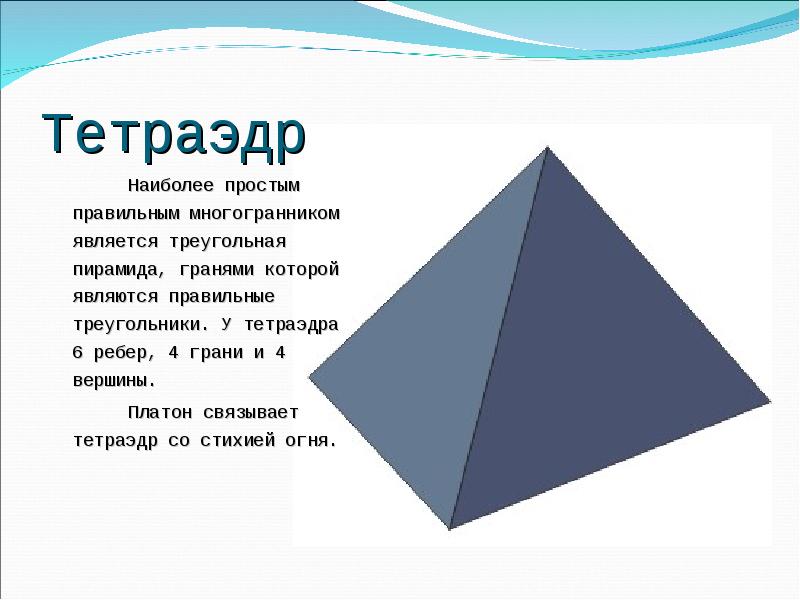 Тетраэдр

Наиболее простым правильным многогранником является треугольная пирамида, гранями которой являются правильные треугольники. У тетраэдра 6 ребер, 4 грани и 4 вершины.

Платон связывает тетраэдр со стихией огня.